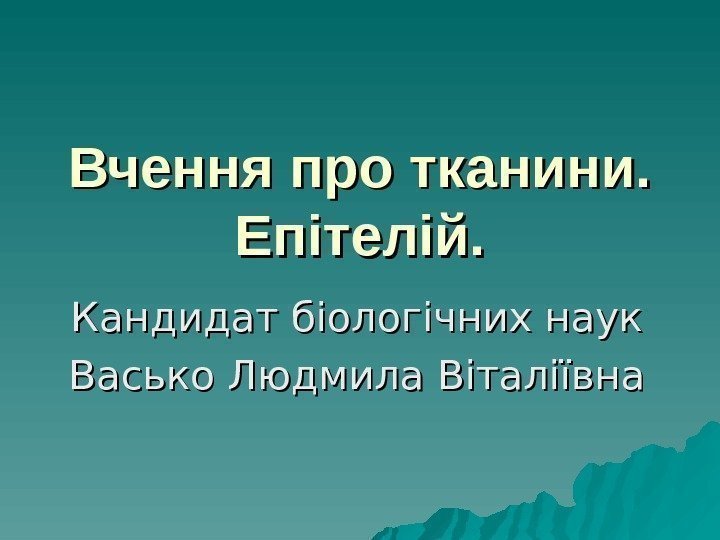 Вчення про тканини. Епітелій.

Кандидат біологічних наук
Васько Людмила Віталіївна